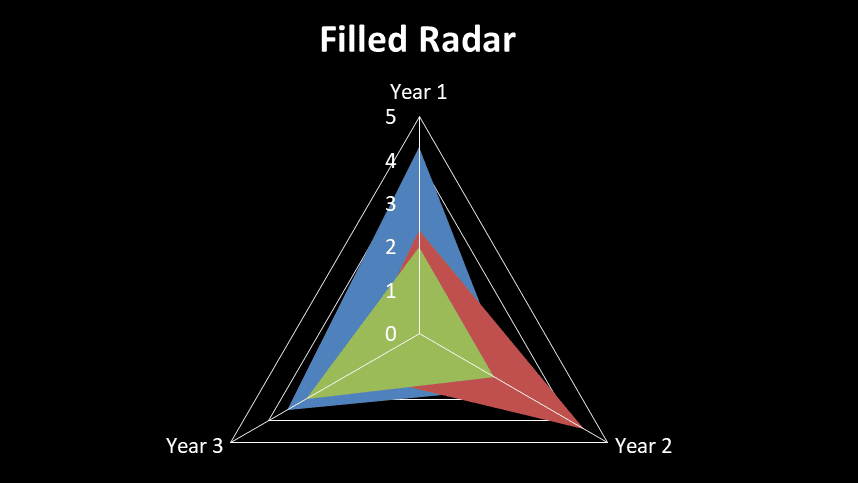 Filled Radar

Year 1

5
4
3
2
1
0

Year 3

Year 2